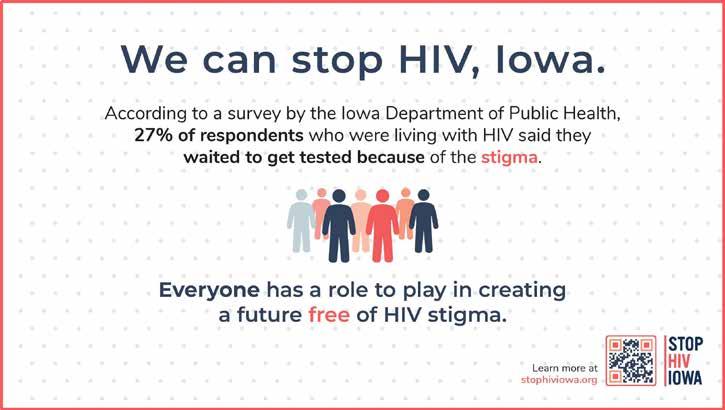 We can stop HIV, Iowa.

According to a survey by the Iowa Department of Public Health, 27% of respondents who were living with HIV said they waited to get tested because of the stigma.

Everyone has a role to play in creating a future free of HIV stigma.

Learn more at stophiviowa.org

STOP
HIV
IOWA